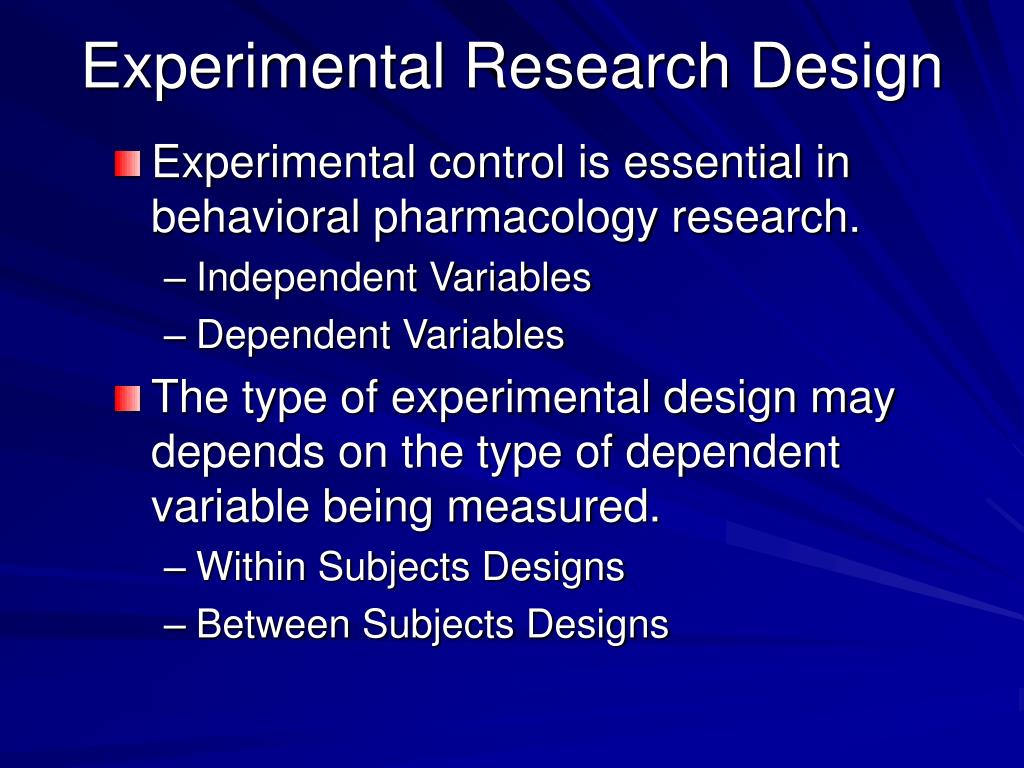 Experimental Research Design

Experimental control is essential in behavioral pharmacology research.

– Independent Variables
– Dependent Variables

The type of experimental design may depends on the type of dependent variable being measured.

– Within Subjects Designs
– Between Subjects Designs